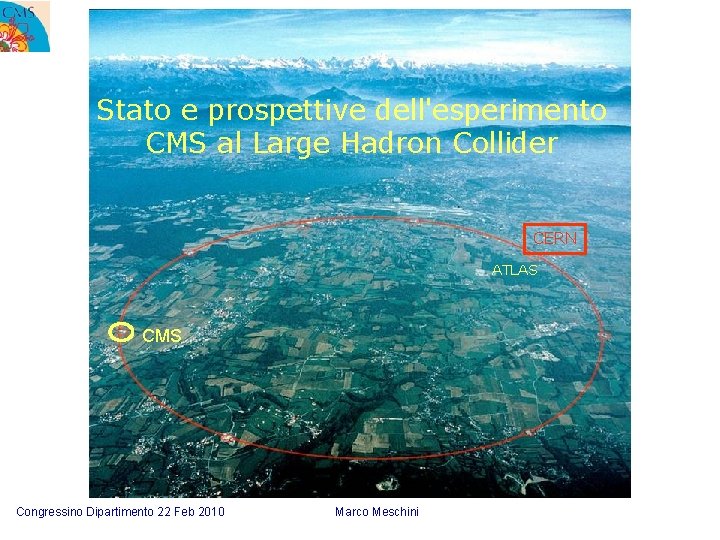 CMS

Stato e prospettive dell'esperimento CMS al Large Hadron Collider

CERN

ATLAS

CMS

Congressino Dipartimento 22 Feb 2010

Marco Meschini